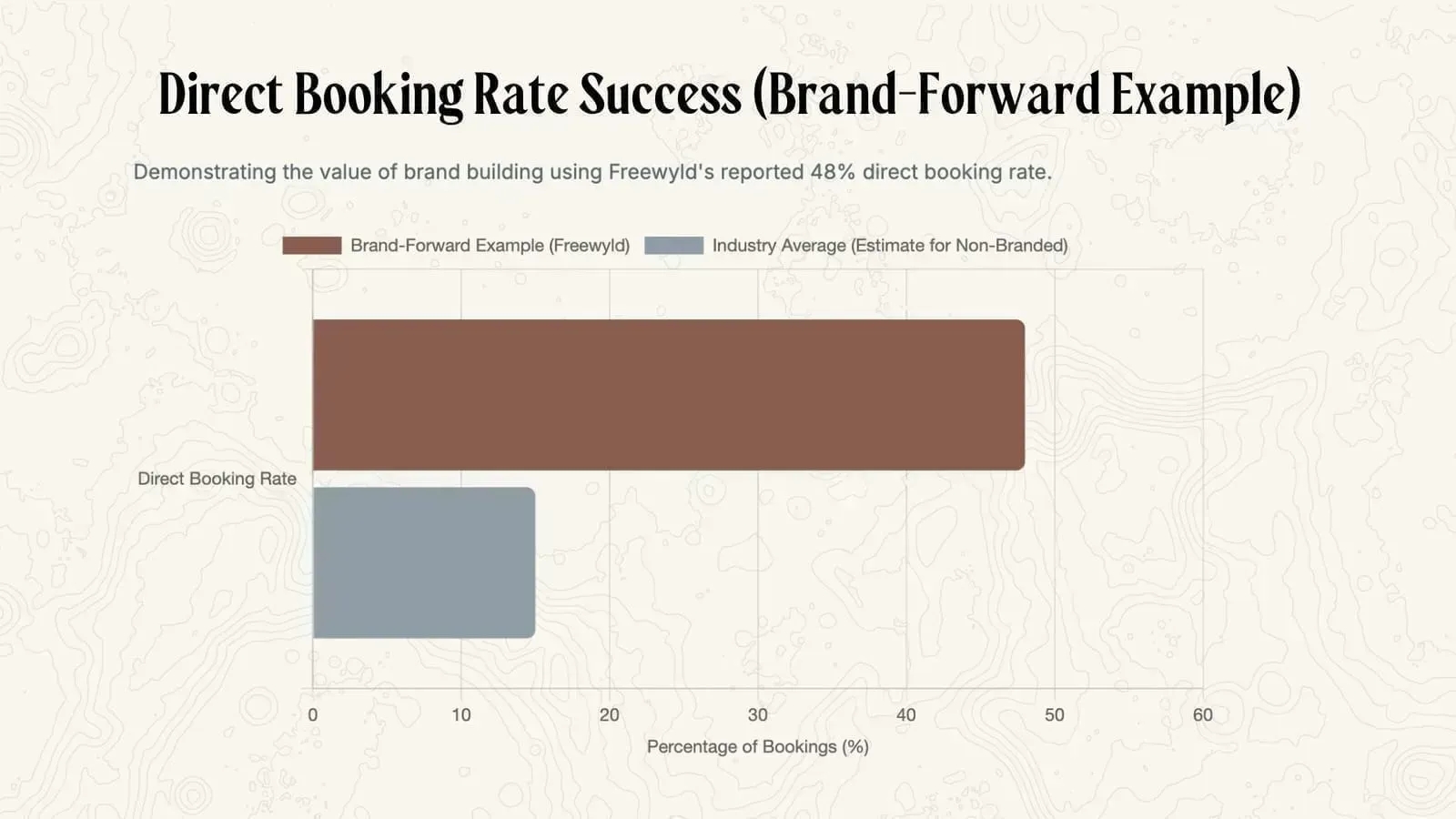 Direct Booking Rate Success (Brand-Forward Example)

Demonstrating the value of brand building using Freewyld's reported 48% direct booking rate.

Brand-Forward Example (Freewyld)
Industry Average (Estimate for Non-Branded)

Direct Booking Rate

0
10
20
30
40
50
60

Percentage of Bookings (%)